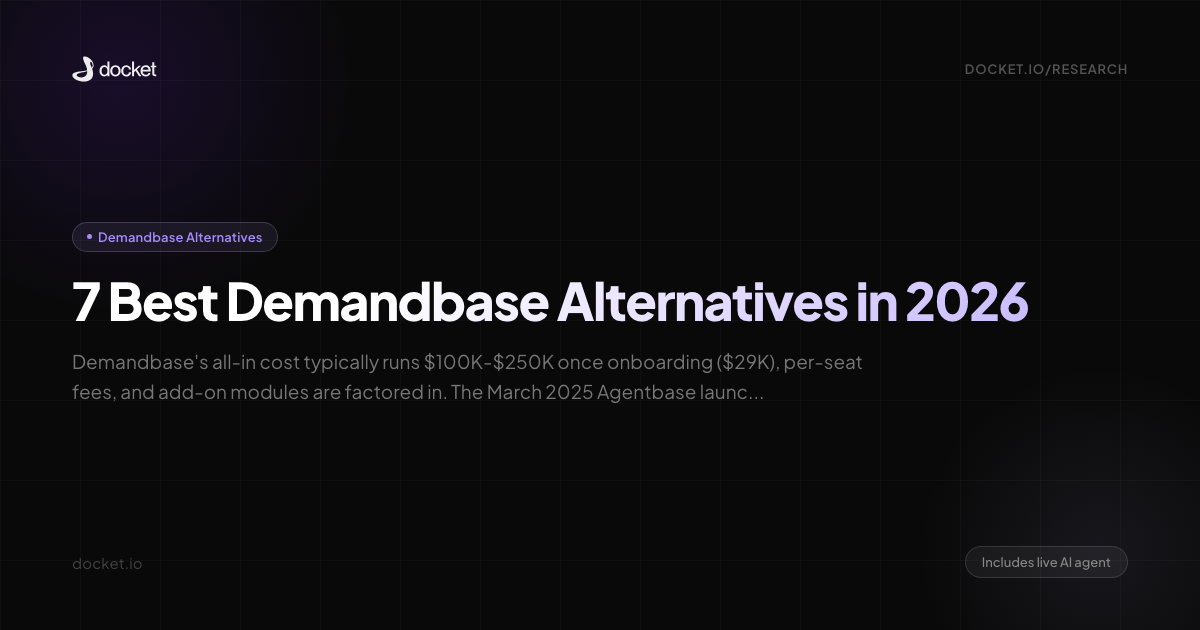 docket

DOCKET.IO/RESEARCH

Demandbase Alternatives

7 Best Demandbase Alternatives in 2026

Demandbase's all-in cost typically runs \$100K-\$250K once onboarding (\$29K), per-seat fees, and add-on modules are factored in. The March 2025 Agentbase launc...

docket.io

Includes live AI agent